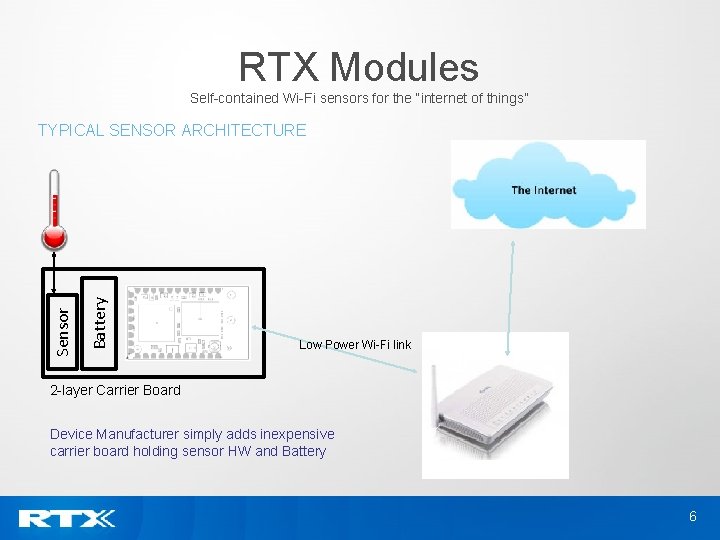 RTX Modules
Self-contained Wi-Fi sensors for the "internet of things"

TYPICAL SENSOR ARCHITECTURE

The Internet

Sensor

Battery

Low Power Wi-Fi link

2-layer Carrier Board

Device Manufacturer simply adds inexpensive carrier board holding sensor HW and Battery

RTX

6